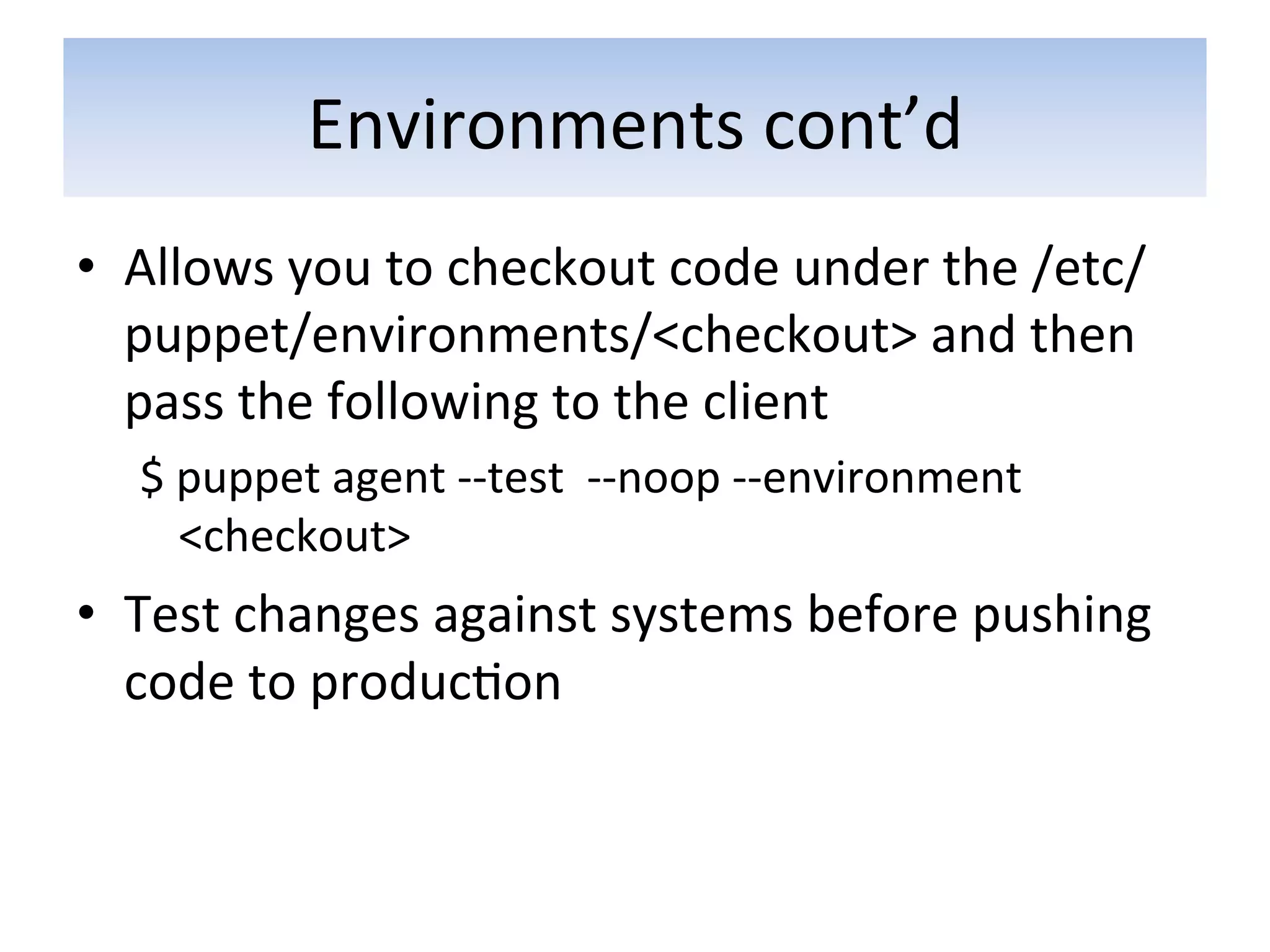 Environments cont’d

• Allows you to checkout code under the /etc/puppet/environments/<checkout> and then pass the following to the client

$ puppet agent --test --noop --environment <checkout>

• Test changes against systems before pushing code to production